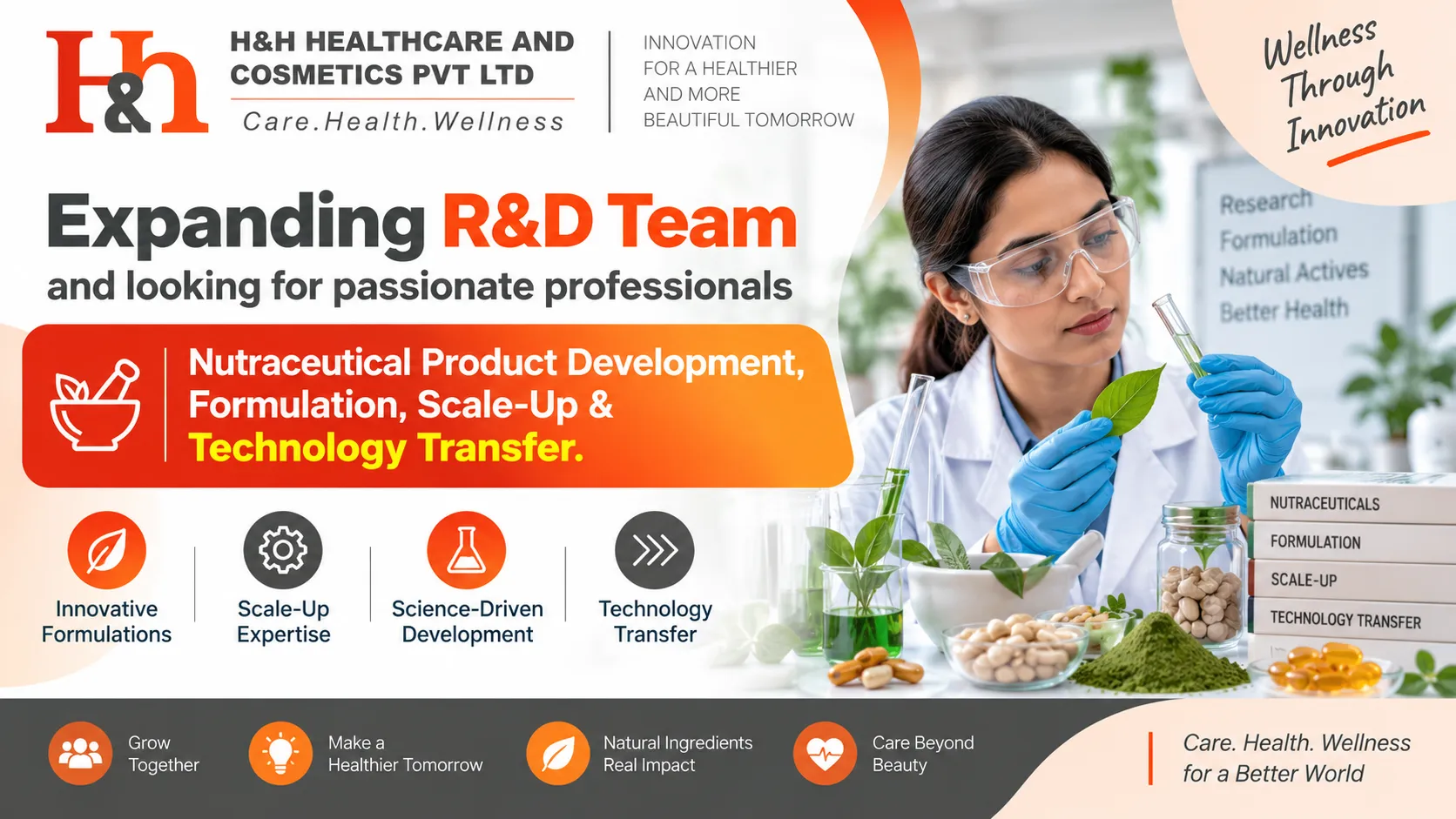 H&h

H&H HEALTHCARE AND COSMETICS PVT LTD
Care.Health.Wellness

INNOVATION FOR A HEALTHIER AND MORE BEAUTIFUL TOMORROW

Wellness Through Innovation

Expanding R&D Team
and looking for passionate professionals

Nutraceutical Product Development, Formulation, Scale-Up & Technology Transfer.

Research
Formulation
Natural Actives
Better Health

Innovative Formulations

Scale-Up Expertise

Science-Driven Development

Technology Transfer

NUTRACEUTICALS
FORMULATION
SCALE-UP
TECHNOLOGY TRANSFER

Grow Together

Make a Healthier Tomorrow

Natural Ingredients Real Impact

Care Beyond Beauty

Care. Health. Wellness for a Better World